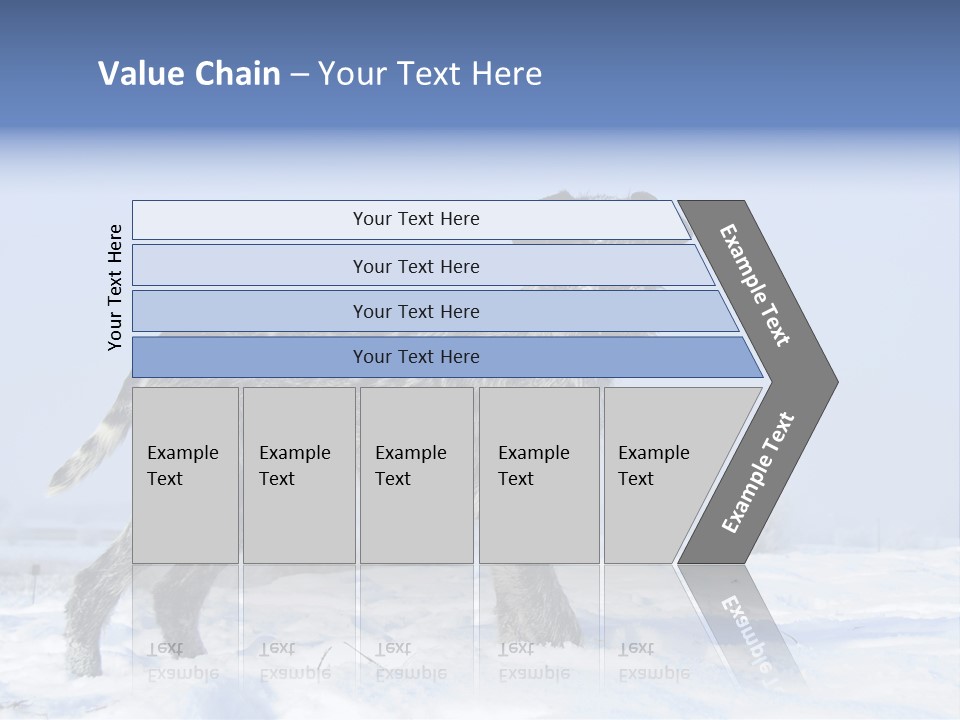 Value Chain – Your Text Here

Your Text Here

Your Text Here

Your Text Here

Your Text Here

Your Text Here

Example Text

Example Text

Example Text

Example Text

Example Text

Example Text

Example Text